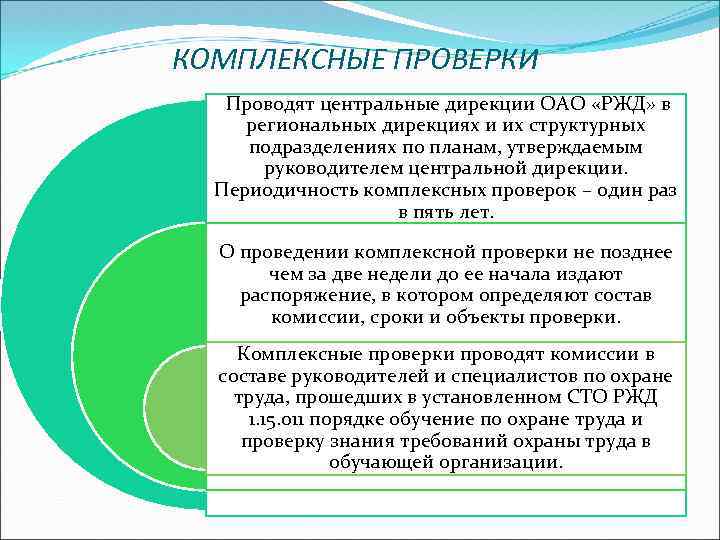 КОМПЛЕКСНЫЕ ПРОВЕРКИ

Проводят центральные дирекции ОАО «РЖД» в региональных дирекциях и их структурных подразделениях по планам, утверждаемым руководителем центральной дирекции. Периодичность комплексных проверок – один раз в пять лет.

О проведении комплексной проверки не позднее чем за две недели до ее начала издают распоряжение, в котором определяют состав комиссии, сроки и объекты проверки.

Комплексные проверки проводят комиссии в составе руководителей и специалистов по охране труда, прошедших в установленном СТО РЖД 1.15.011 порядке обучение по охране труда и проверку знания требований охраны труда в обучающей организации.